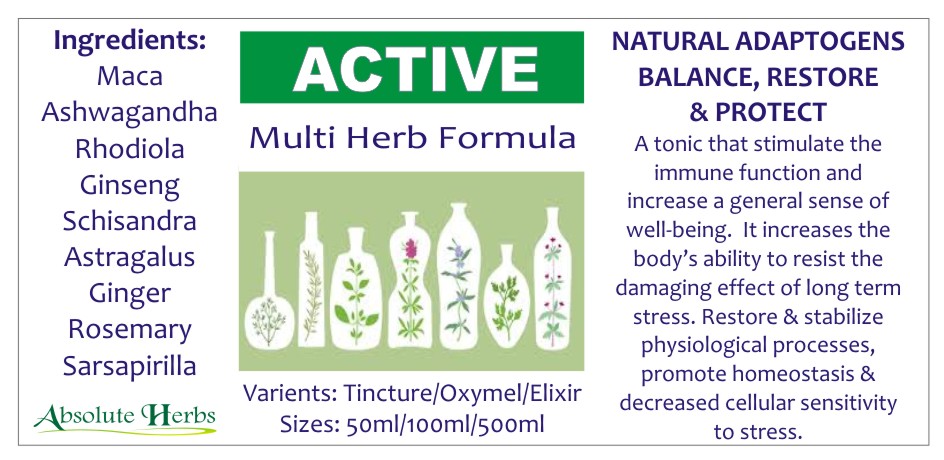 Ingredients:
Maca
Ashwagandha
Rhodiola
Ginseng
Schisandra
Astragalus
Ginger
Rosemary
Sarsapirilla

Absolute Herbs

ACTIVE

Multi Herb Formula

Varients: Tincture/Oxymel/Elixir
Sizes: 50ml/100ml/500ml

NATURAL ADAPTOGENS BALANCE, RESTORE & PROTECT

A tonic that stimulate the immune function and increase a general sense of well-being. It increases the body's ability to resist the damaging effect of long term stress. Restore & stabilize physiological processes, promote homeostasis & decreased cellular sensitivity to stress.